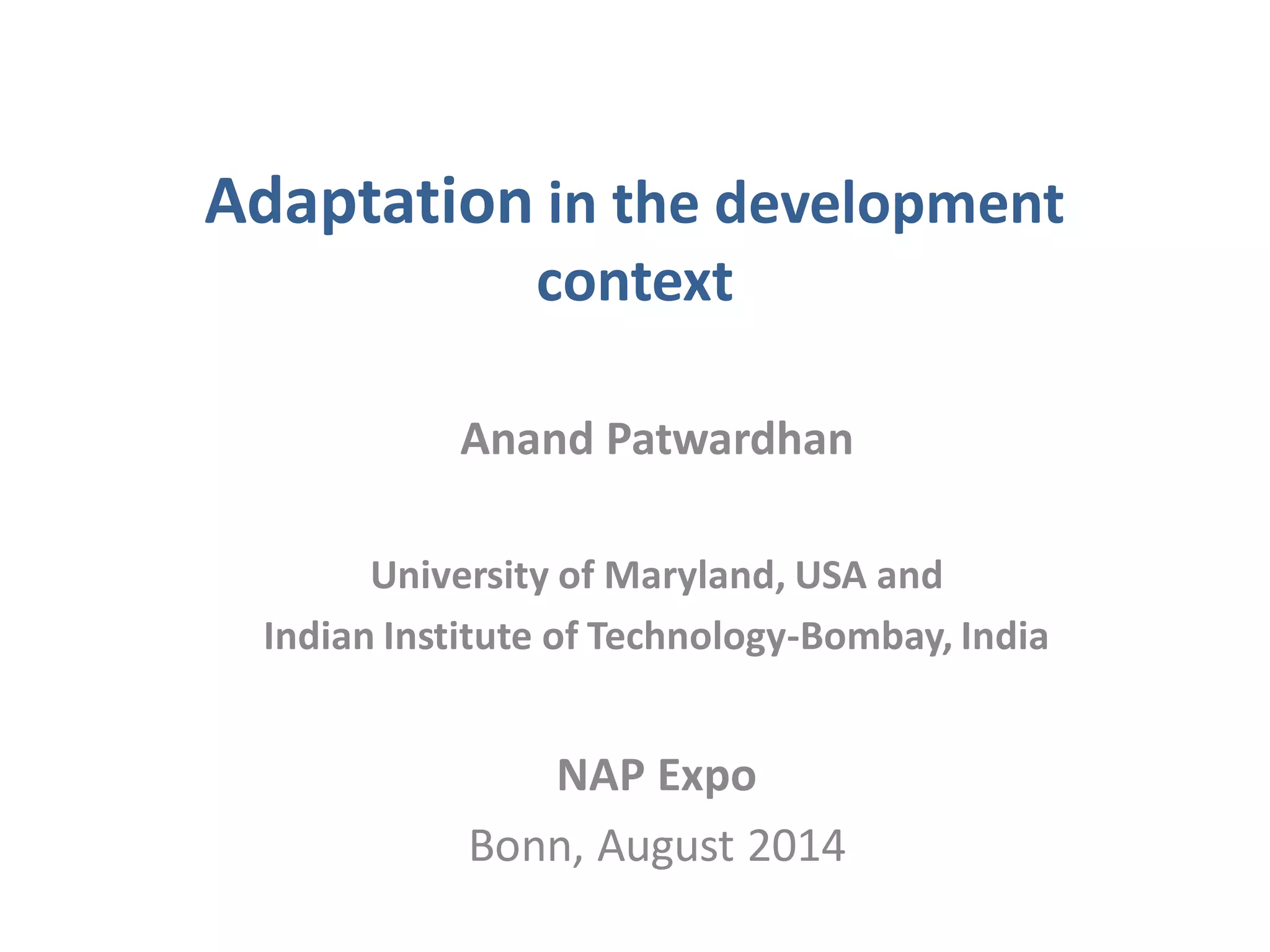 Adaptation in the development context

Anand Patwardhan

University of Maryland, USA and
Indian Institute of Technology-Bombay, India

NAP Expo
Bonn, August 2014